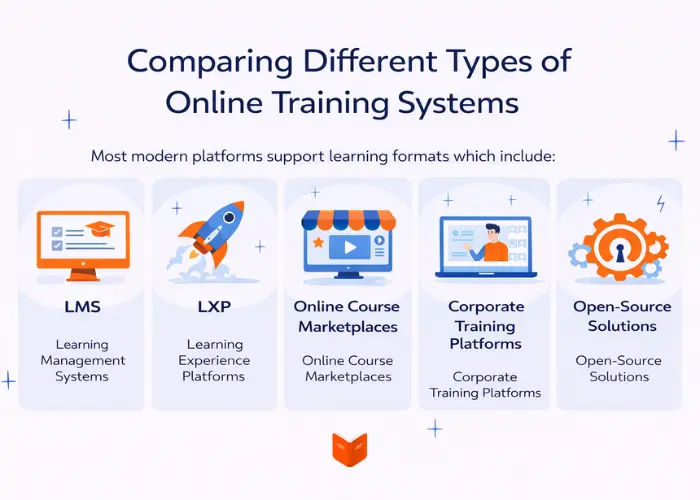 Comparing Different Types of Online Training Systems

Most modern platforms support learning formats which include:

LMS

Learning Management Systems

LXP

Learning Experience Platforms

Online Course Marketplaces

Online Course Marketplaces

Corporate Training Platforms

Corporate Training Platforms

Open-Source Solutions

Open-Source Solutions